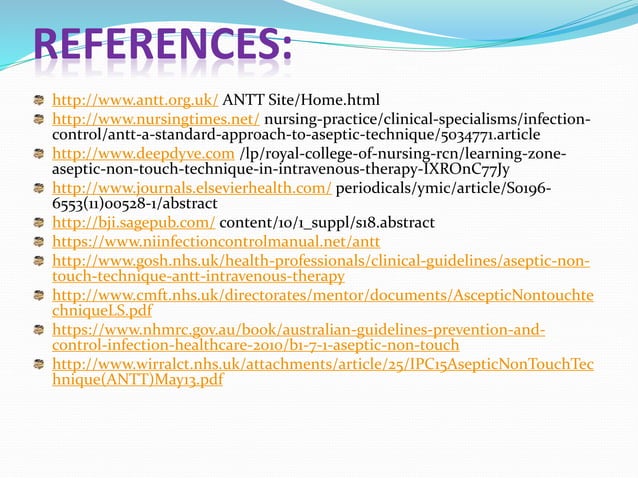 REFERENCES:

http://www.antt.org.uk/ ANTT Site/Home.html

http://www.nursingtimes.net/ nursing-practice/clinical-specialisms/infection-control/antt-a-standard-approach-to-aseptic-technique/5034771.article

http://www.deepdyve.com /lp/royal-college-of-nursing-rcn/learning-zone-aseptic-non-touch-technique-in-intravenous-therapy-IXROnC77Jy

http://www.journals.elsevierhealth.com/ periodicals/ymic/article/S0196-6553(11)00528-1/abstract

http://bji.sagepub.com/ content/10/1_suppl/s18.abstract

https://www.niinfectioncontrolmanual.net/antt

http://www.gosh.nhs.uk/health-professionals/clinical-guidelines/aseptic-non-touch-technique-antt-intravenous-therapy

http://www.cmft.nhs.uk/directorates/mentor/documents/AscepticNontouchtechniqueLS.pdf

https://www.nhmrc.gov.au/book/australian-guidelines-prevention-and-control-infection-healthcare-2010/b1-7-1-aseptic-non-touch

http://www.wirralct.nhs.uk/attachments/article/25/IPC15AsepticNonTouchTechnique(ANTT)May13.pdf